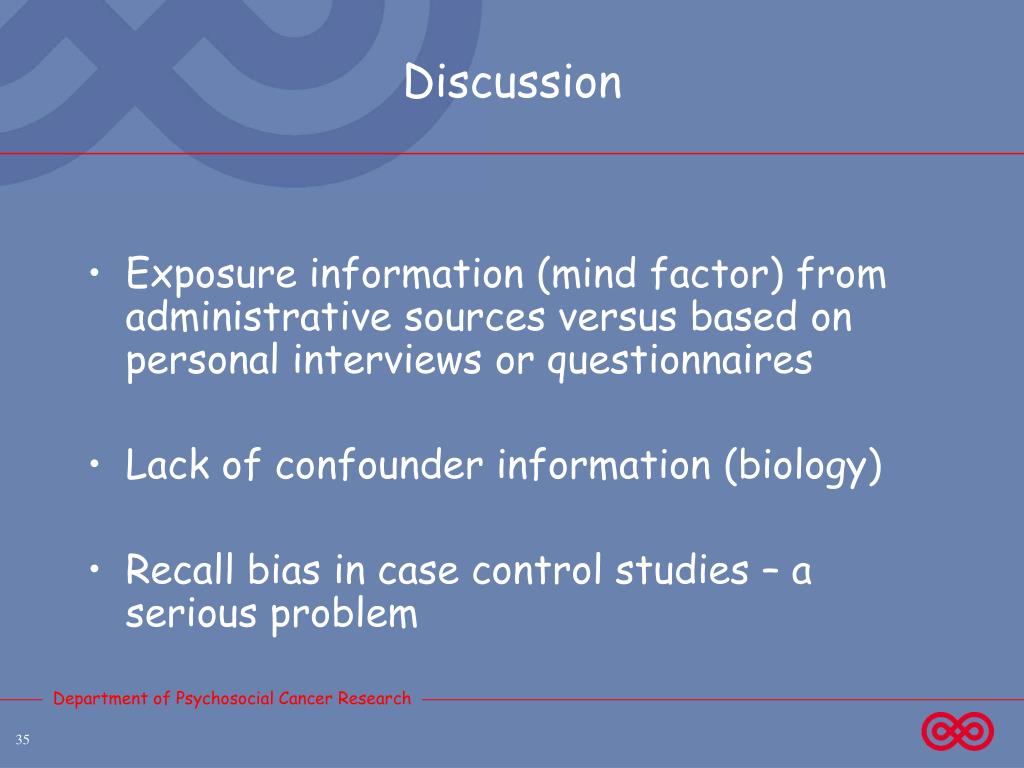 Discussion

• Exposure information (mind factor) from administrative sources versus based on personal interviews or questionnaires

• Lack of confounder information (biology)

• Recall bias in case control studies – a serious problem

Department of Psychosocial Cancer Research

35